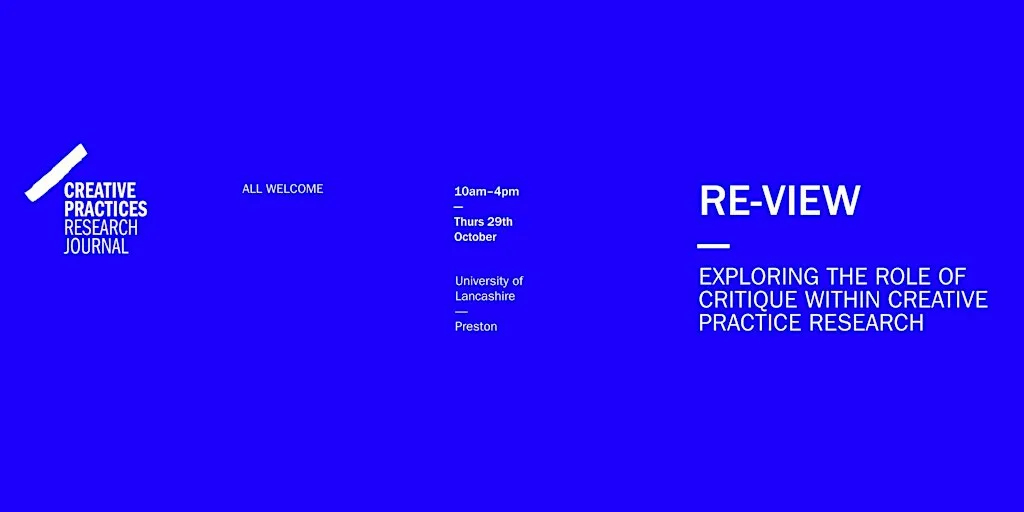 CREATIVE PRACTICES RESEARCH JOURNAL

ALL WELCOME

10am–4pm
—
Thurs 29th October

University of Lancashire
—
Preston

RE-VIEW

EXPLORING THE ROLE OF CRITIQUE WITHIN CREATIVE PRACTICE RESEARCH